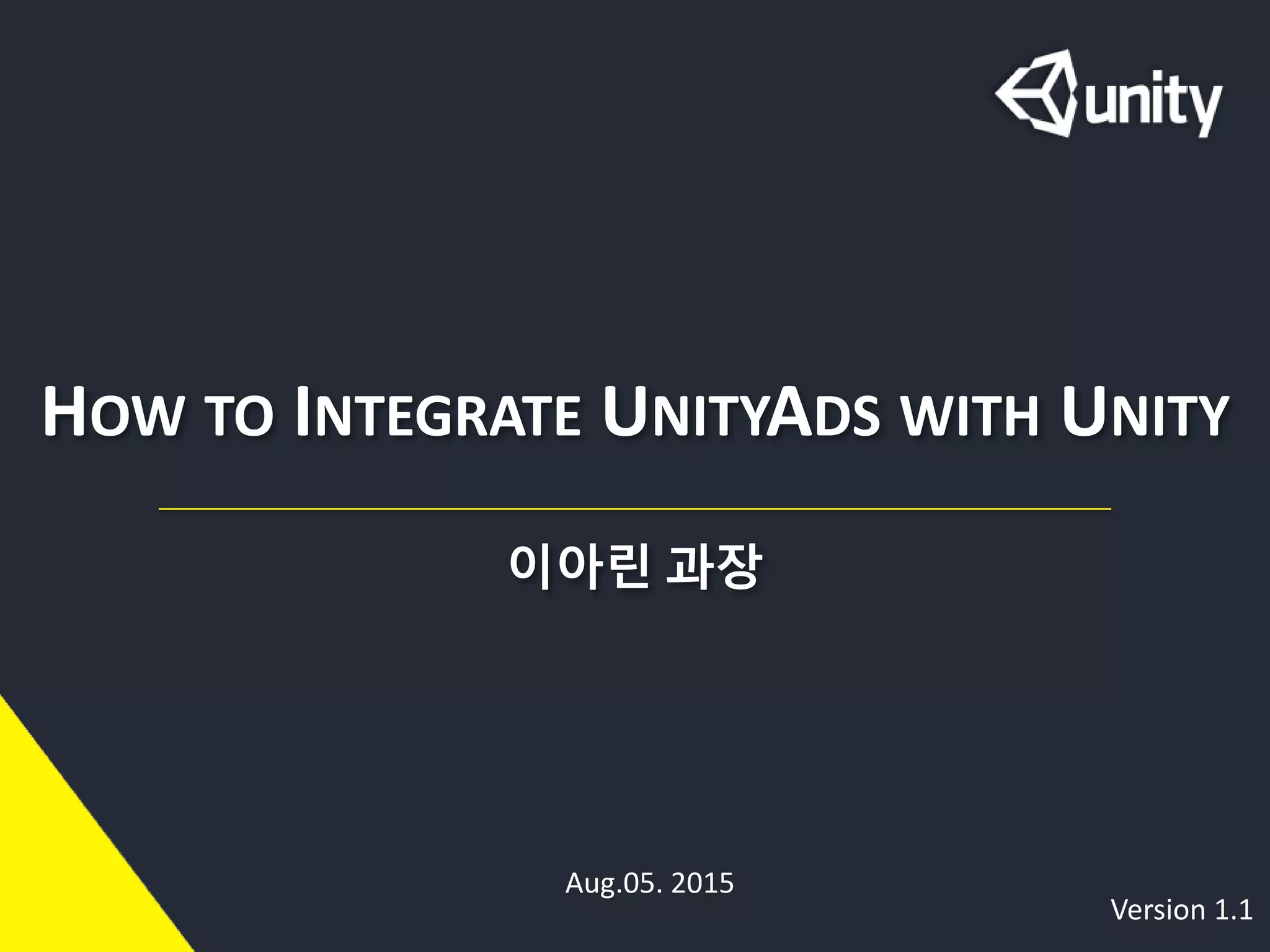 unity

HOW TO INTEGRATE UNITYADS WITH UNITY

이아린 과장

Aug.05. 2015

Version 1.1